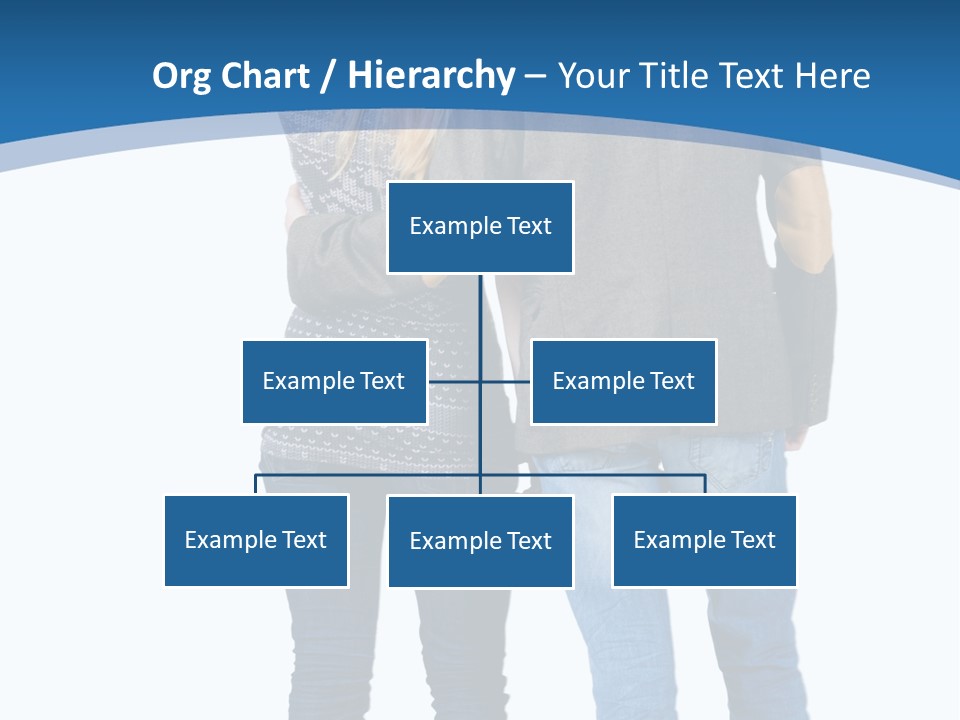 Org Chart / Hierarchy – Your Title Text Here

Example Text

Example Text

Example Text

Example Text

Example Text

Example Text